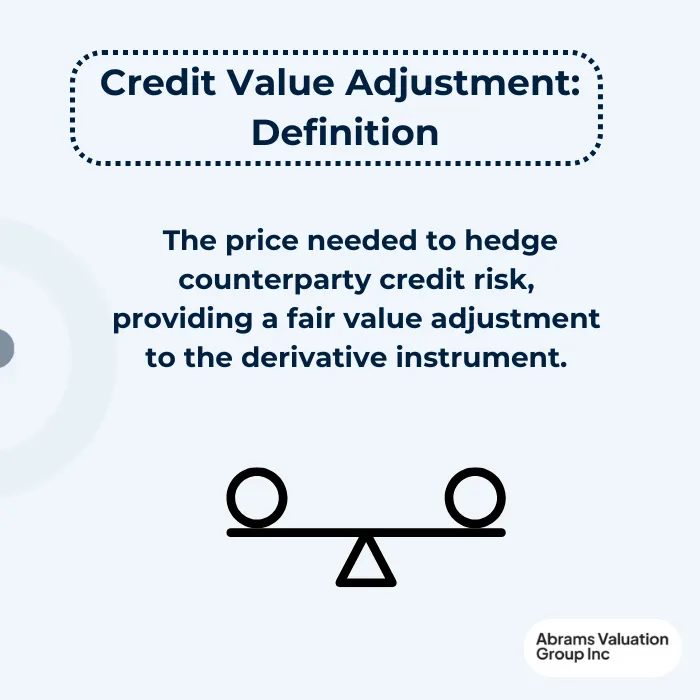 Credit Value Adjustment: Definition

The price needed to hedge counterparty credit risk, providing a fair value adjustment to the derivative instrument.

Abrams Valuation Group Inc